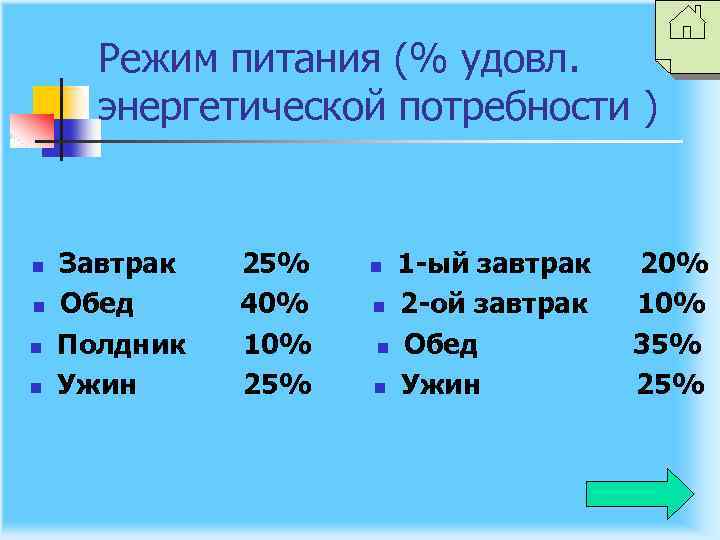 Режим питания (% удовл. энергетической потребности )

- Завтрак 25%
- Обед 40%
- Полдник 10%
- Ужин 25%

- 1-ый завтрак 20%
- 2-ой завтрак 10%
- Обед 35%
- Ужин 25%